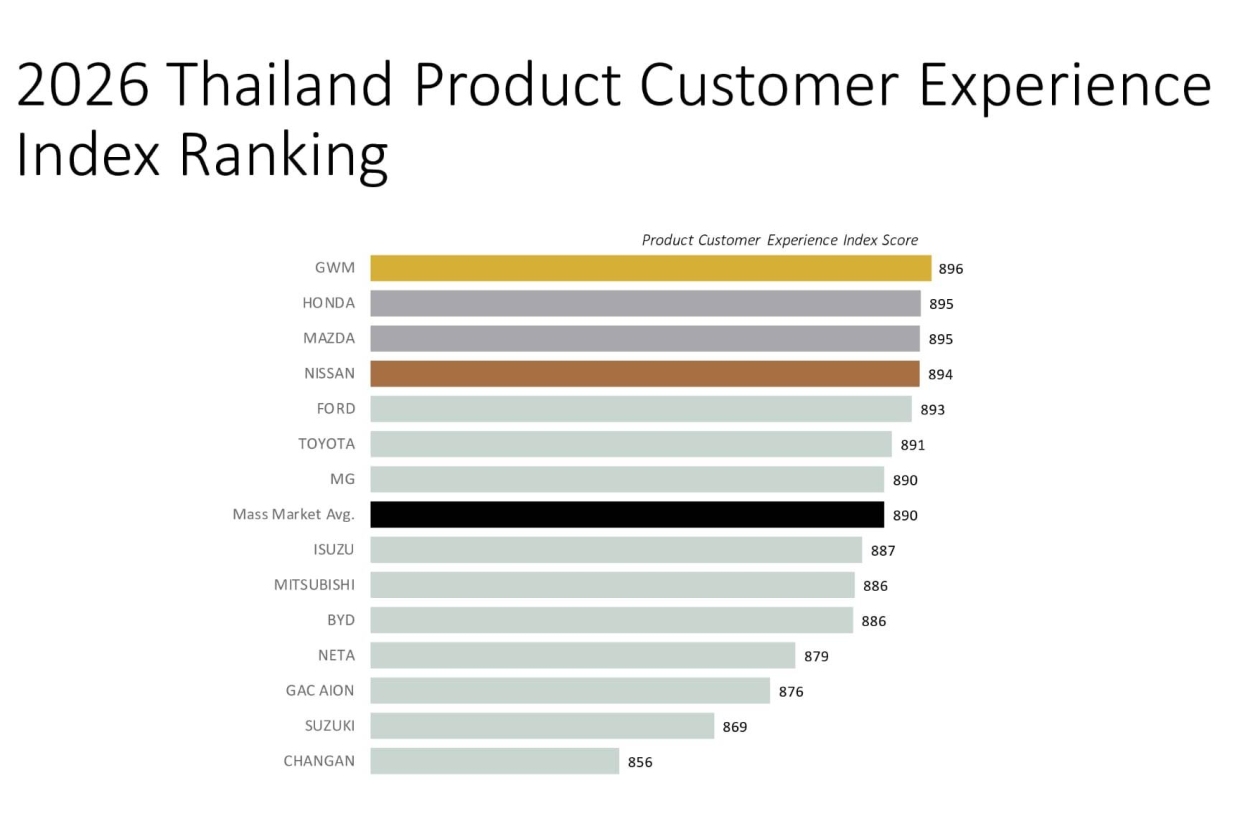 2026 Thailand Product Customer Experience Index Ranking

Product Customer Experience Index Score

GWM 896
HONDA 895
MAZDA 895
NISSAN 894
FORD 893
TOYOTA 891
MG 890
Mass Market Avg. 890
ISUZU 887
MITSUBISHI 886
BYD 886
NETA 879
GAC AION 876
SUZUKI 869
CHANGAN 856